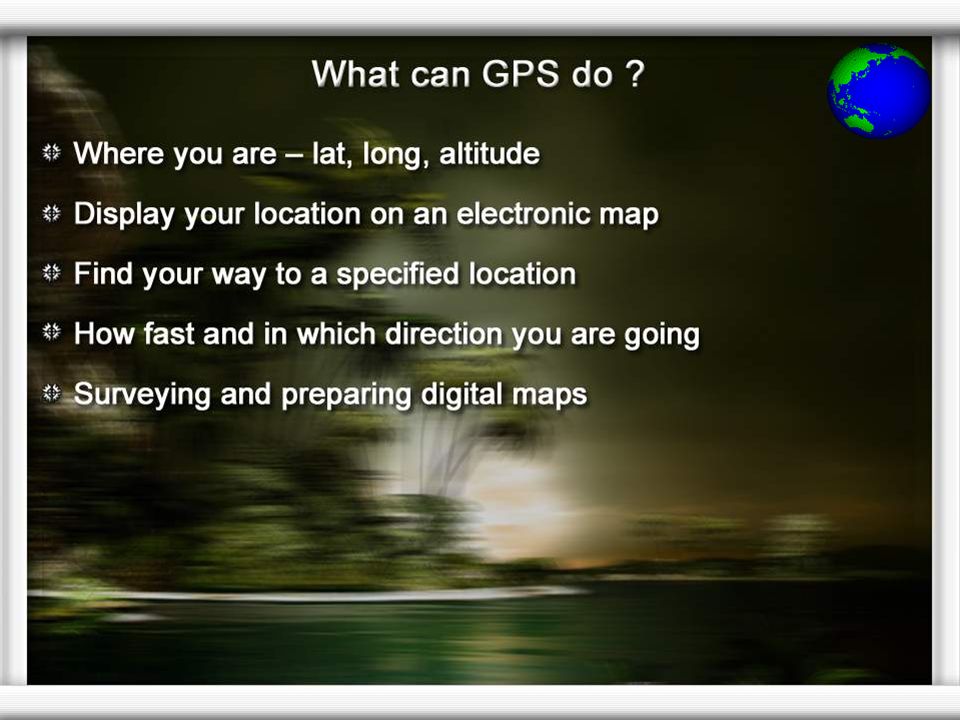 What can GPS do ?

Where you are – lat, long, altitude

Display your location on an electronic map

Find your way to a specified location

How fast and in which direction you are going

Surveying and preparing digital maps